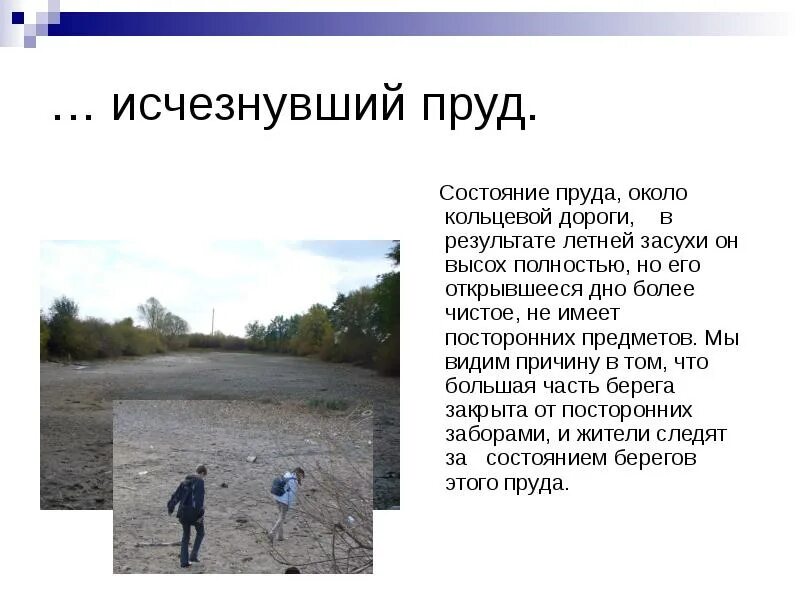 … исчезнувший пруд.

Состояние пруда, около кольцевой дороги, в результате летней засухи он высох полностью, но его открывшееся дно более чистое, не имеет посторонних предметов. Мы видим причину в том, что большая часть берега закрыта от посторонних заборами, и жители следят за состоянием берегов этого пруда.